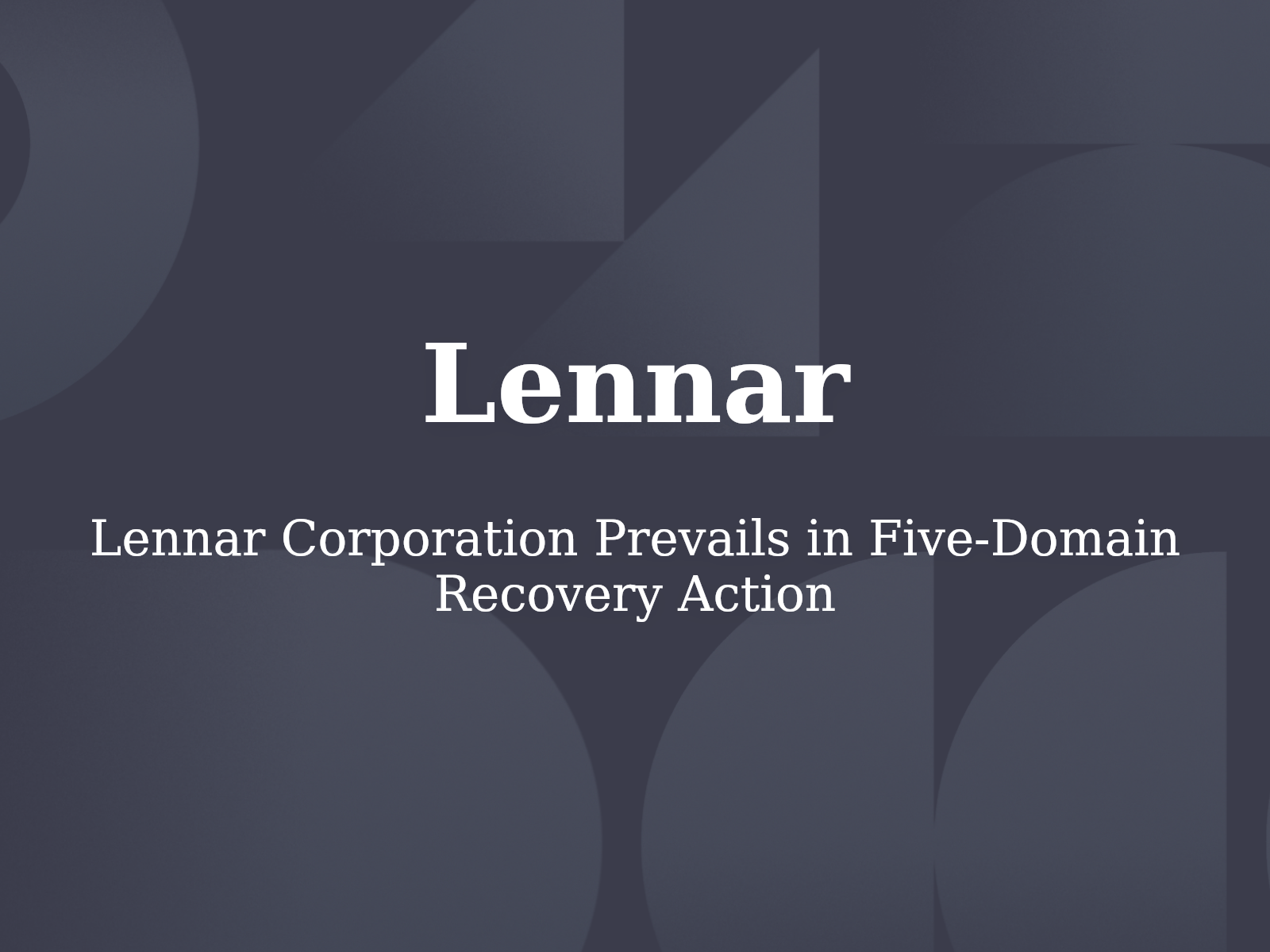 Lennar

Lennar Corporation Prevails in Five-Domain Recovery Action